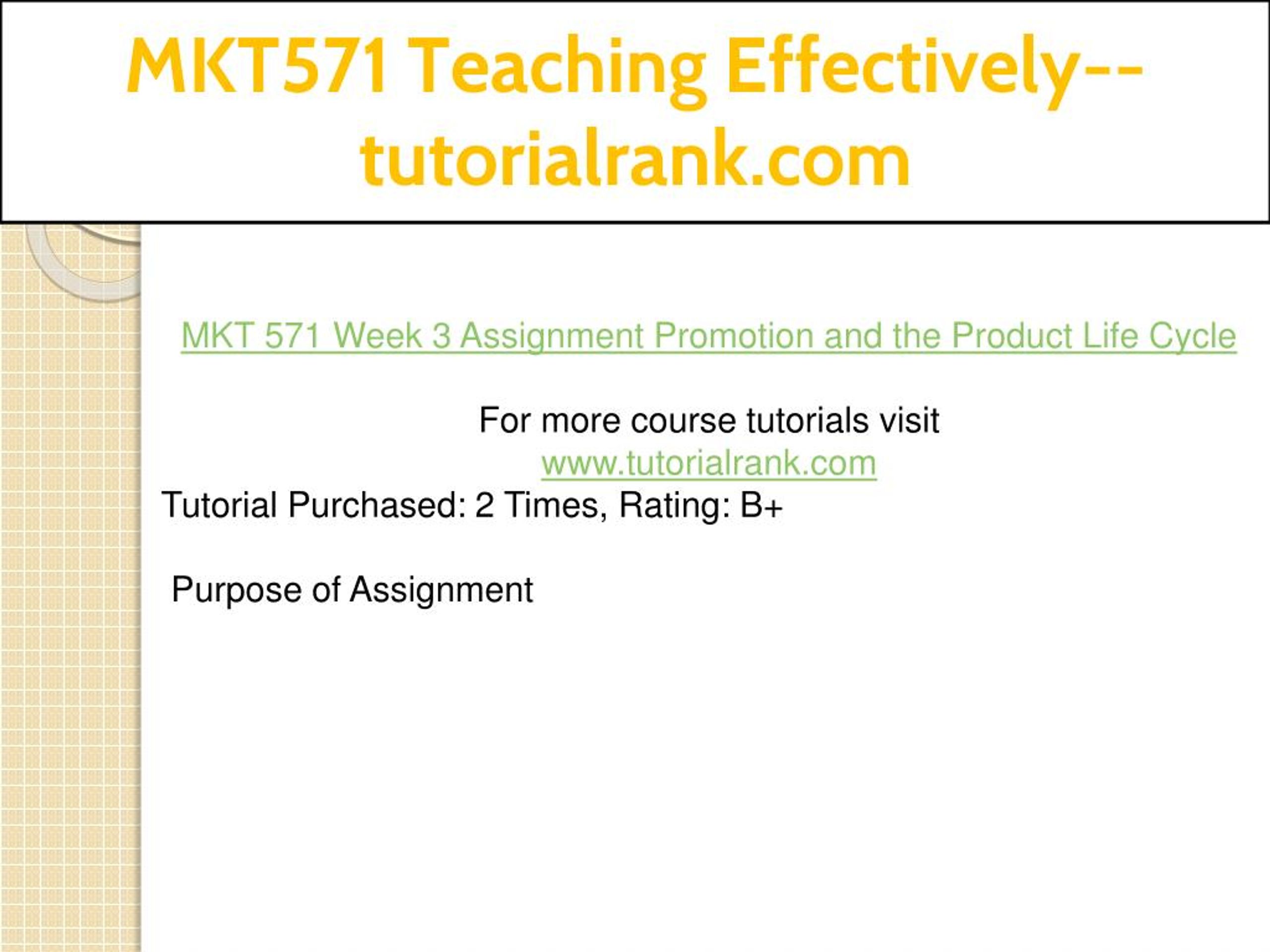 MKT571 Teaching Effectively--tutorialrank.com

MKT 571 Week 3 Assignment Promotion and the Product Life Cycle

For more course tutorials visit
www.tutorialrank.com
Tutorial Purchased: 2 Times, Rating: B+

Purpose of Assignment